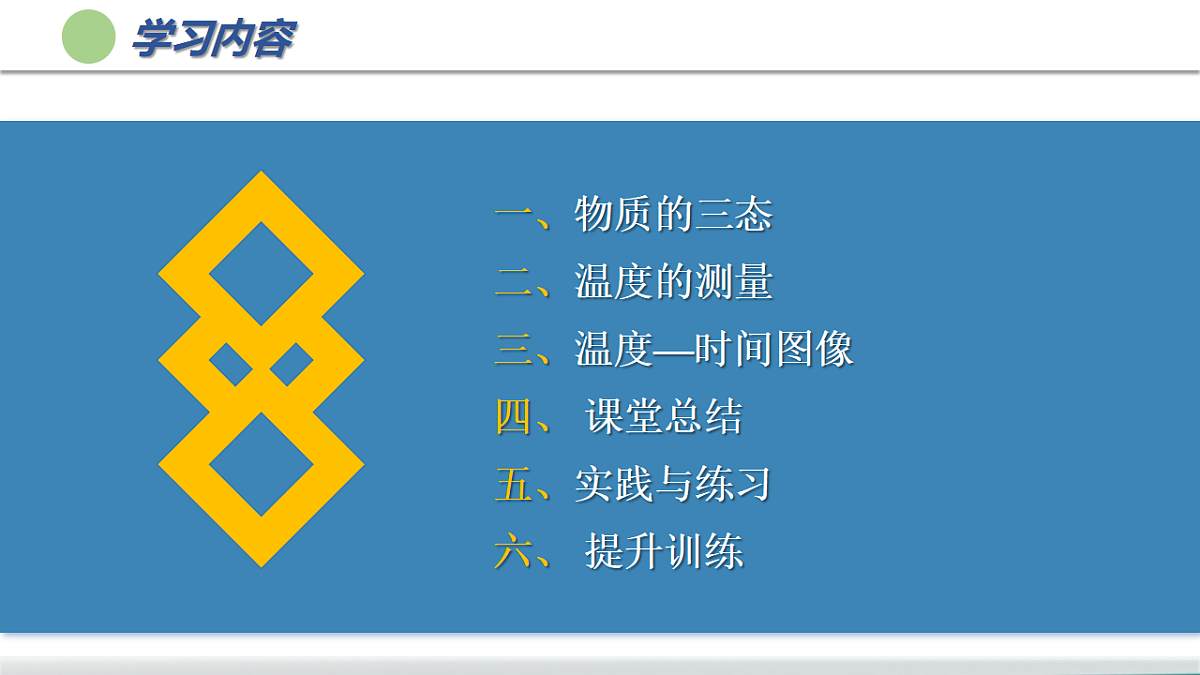 学习内容

一、物质的三态
二、温度的测量
三、温度—时间图像
四、 课堂总结
五、实践与练习
六、 提升训练